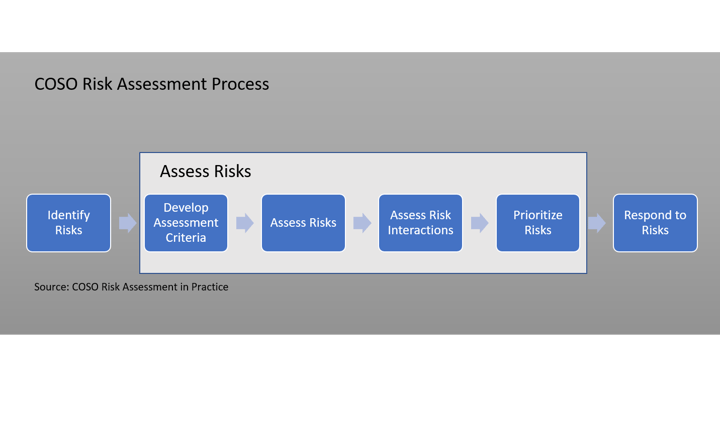 COSO Risk Assessment Process

Assess Risks

Identify Risks

Develop Assessment Criteria

Assess Risks

Assess Risk Interactions

Prioritize Risks

Respond to Risks

Source: COSO Risk Assessment in Practice